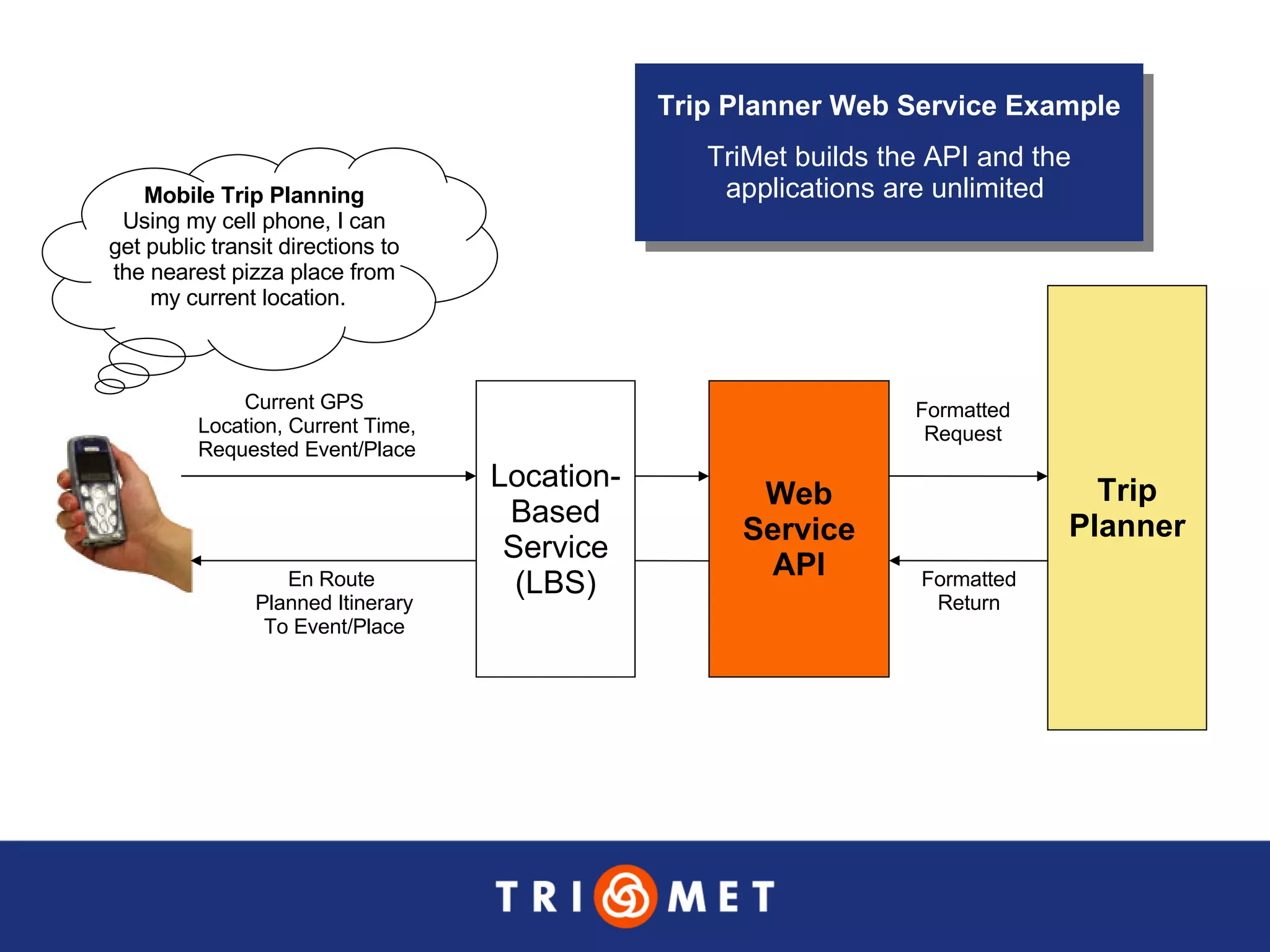 Trip Planner Web Service Example

TriMet builds the API and the applications are unlimited

Mobile Trip Planning
Using my cell phone, I can get public transit directions to the nearest pizza place from my current location.

Current GPS Location, Current Time, Requested Event/Place

En Route Planned Itinerary To Event/Place

Location-Based Service (LBS)

Web Service API

Formatted Request

Formatted Return

Trip Planner

TRI MET